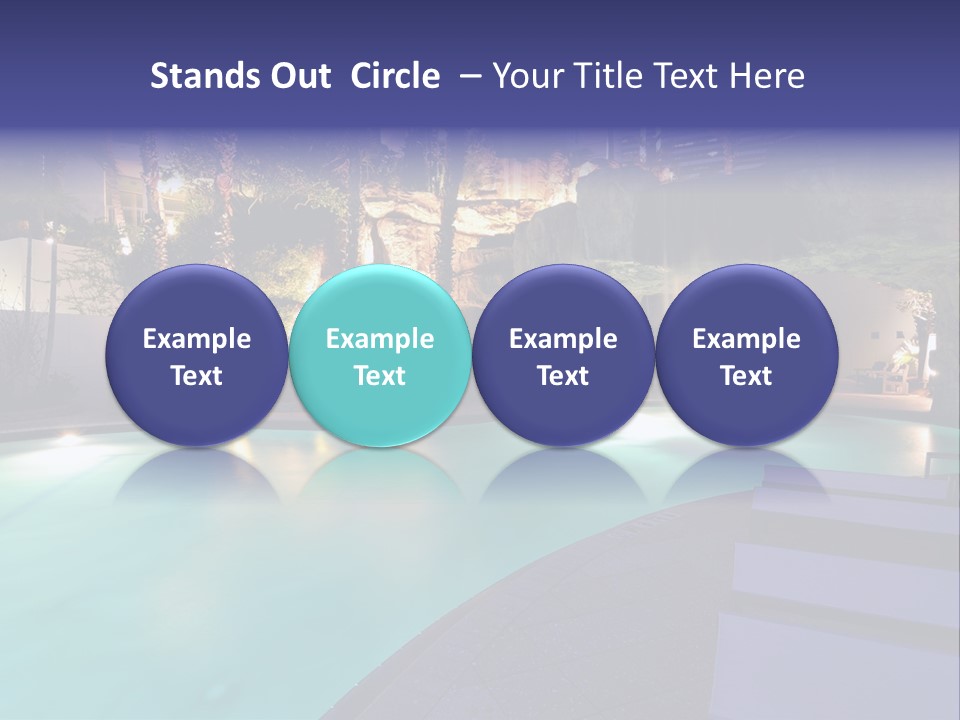 Stands Out Circle – Your Title Text Here

Example Text

Example Text

Example Text

Example Text